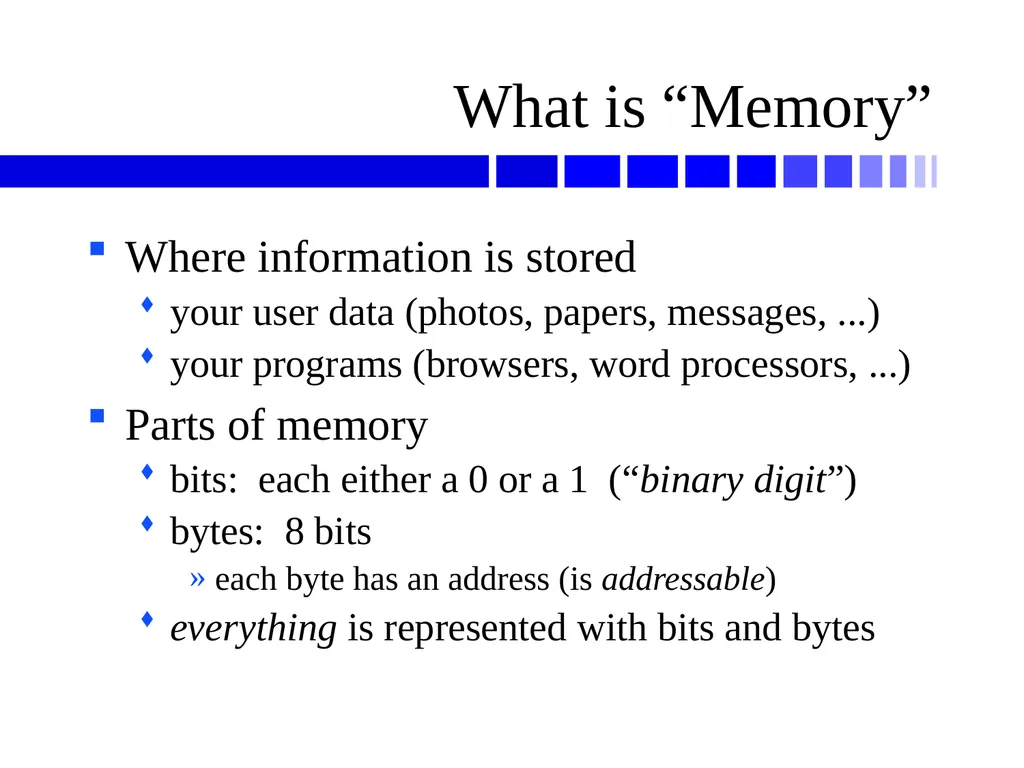 What is “Memory”

Where information is stored

your user data (photos, papers, messages, ...)

your programs (browsers, word processors, ...)

Parts of memory

bits: each either a 0 or a 1 (“binary digit”)

bytes: 8 bits

» each byte has an address (is addressable)

everything is represented with bits and bytes